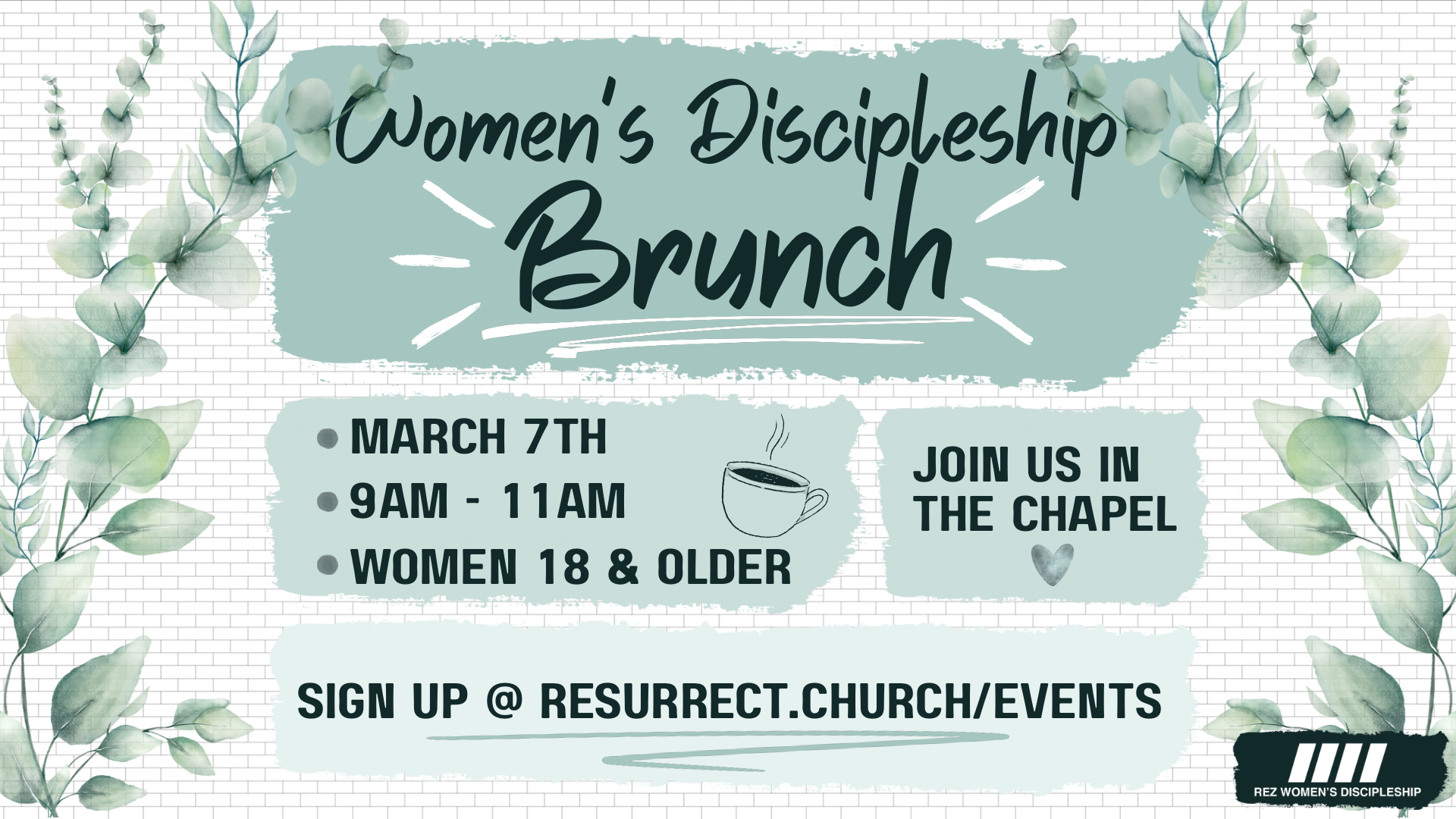 Women's Discipleship Brunch

MARCH 7TH
9AM - 11AM
WOMEN 18 & OLDER

JOIN US IN THE CHAPEL

SIGN UP @ RESURRECT.CHURCH/EVENTS

REZ WOMEN'S DISCIPLESHIP